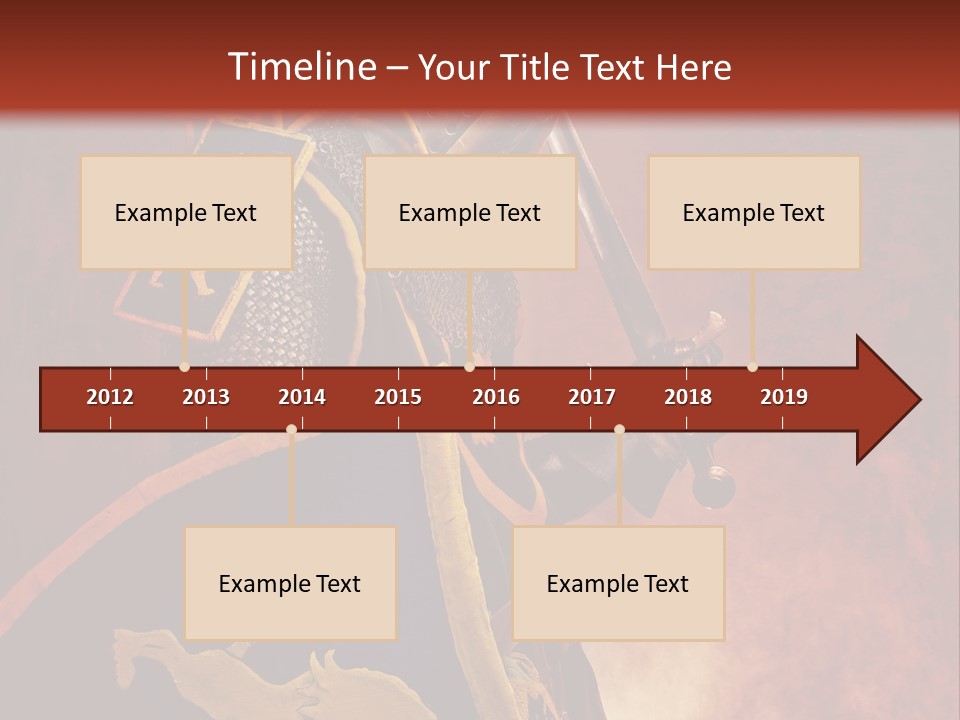 Timeline – Your Title Text Here

Example Text

Example Text

Example Text

2012 2013 2014 2015 2016 2017 2018 2019

Example Text

Example Text